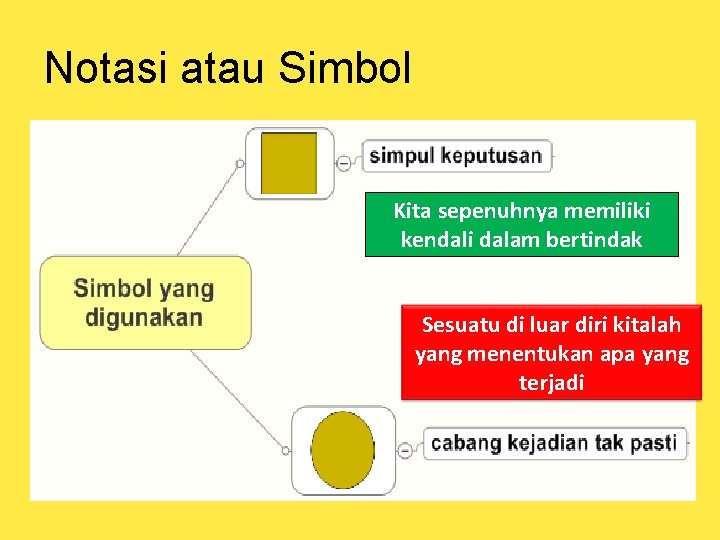 Notasi atau Simbol

Simbol yang digunakan

simpul keputusan

Kita sepenuhnya memiliki kendali dalam bertindak

Sesuatu di luar diri kitalah yang menentukan apa yang terjadi

cabang kejadian tak pasti